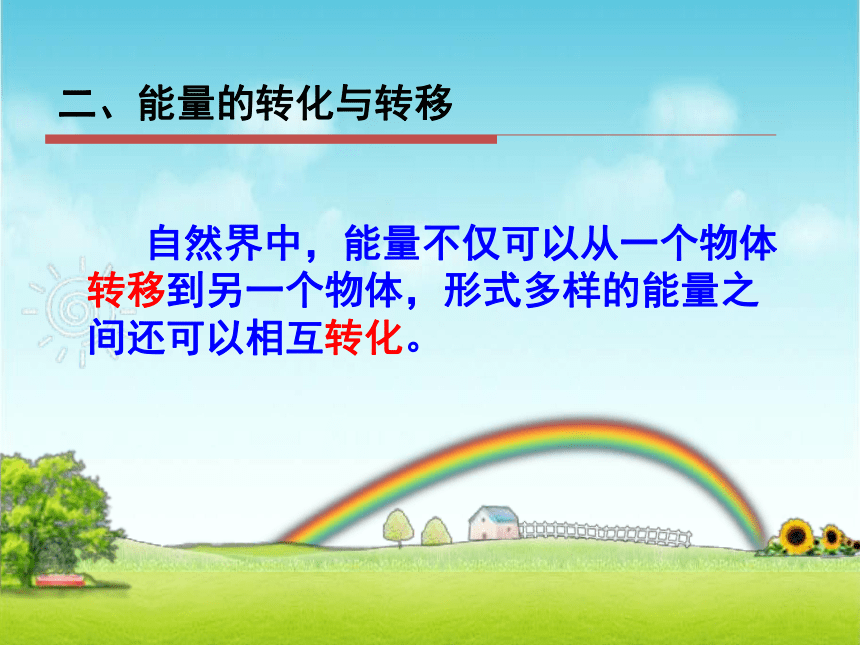 二、能量的转化与转移

自然界中，能量不仅可以从一个物体转移到另一个物体，形式多样的能量之间还可以相互转化。